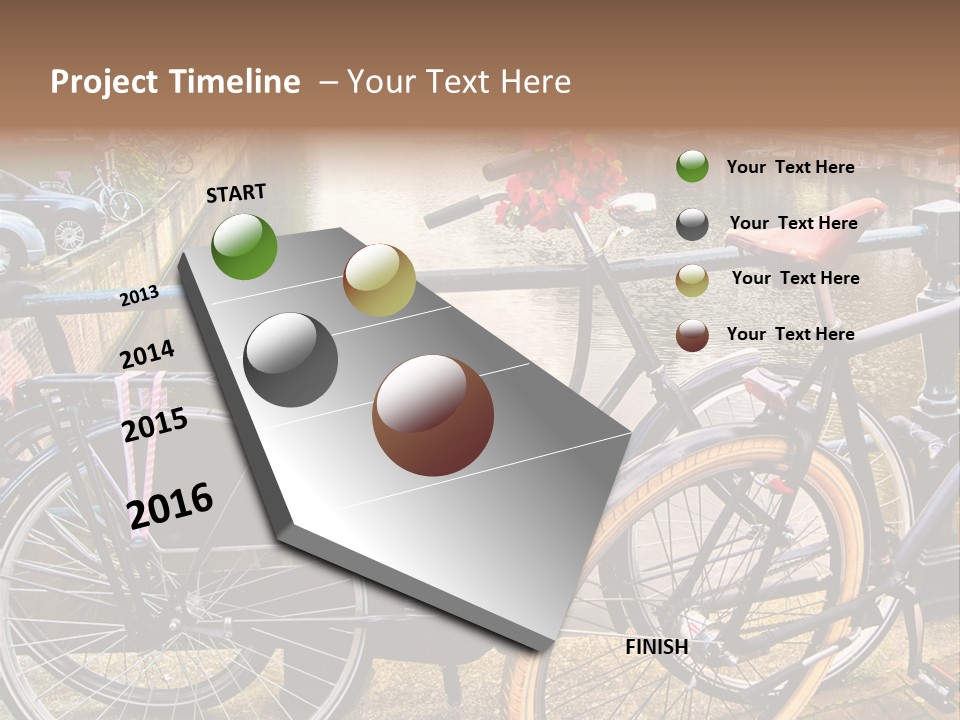 Project Timeline – Your Text Here

START

2013

2014

2015

2016

FINISH

Your Text Here

Your Text Here

Your Text Here

Your Text Here